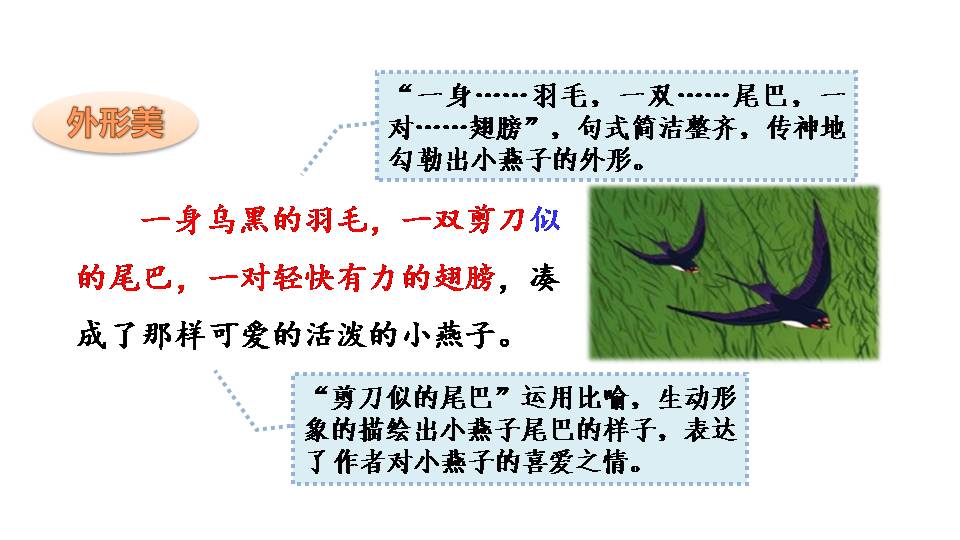 外形美

“一身……羽毛，一双……尾巴，一对……翅膀”，句式简洁整齐，传神地勾勒出小燕子的外形。

一身乌黑的羽毛，一双剪刀似的尾巴，一对轻快有力的翅膀，凑成了那样可爱的活泼的小燕子。

“剪刀似的尾巴”运用比喻，生动形象的描绘出小燕子尾巴的样子，表达了作者对小燕子的喜爱之情。